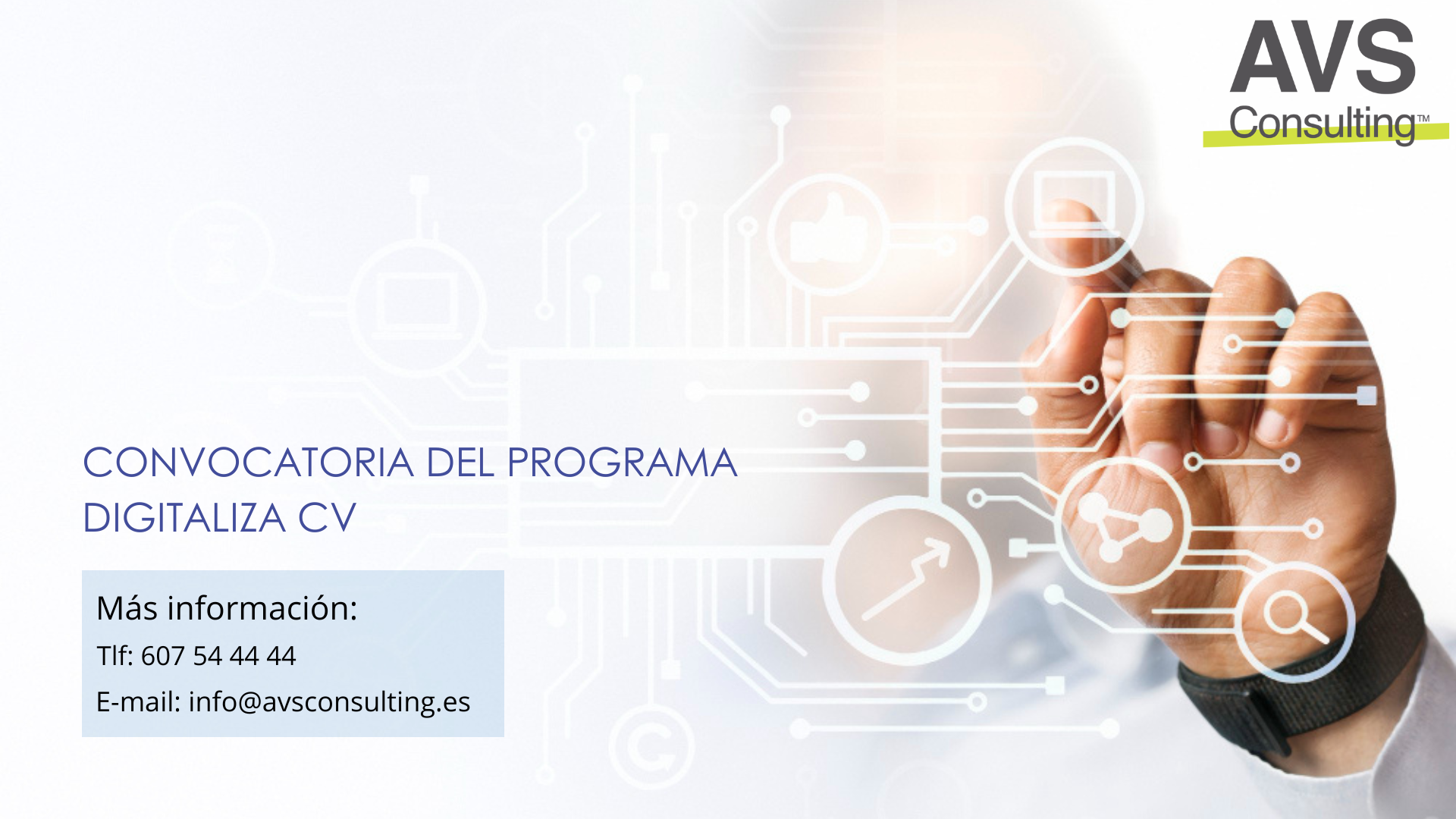 AVS
Consulting™

CONVOCATORIA DEL PROGRAMA DIGITALIZA CV

Más información:
Tlf: 607 54 44 44
E-mail: info@avsconsulting.es